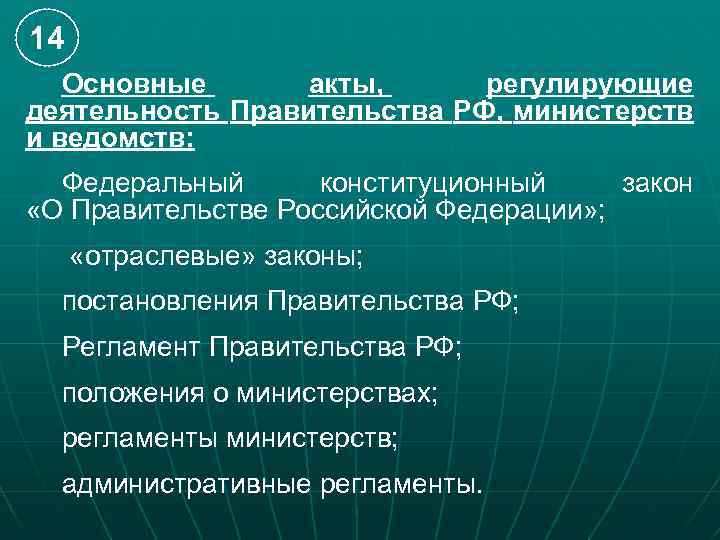 14

Основные акты, регулирующие деятельность Правительства РФ, министерств и ведомств:

Федеральный конституционный закон «О Правительстве Российской Федерации»;

«отраслевые» законы;

постановления Правительства РФ;

Регламент Правительства РФ;

положения о министерствах;

регламенты министерств;

административные регламенты.